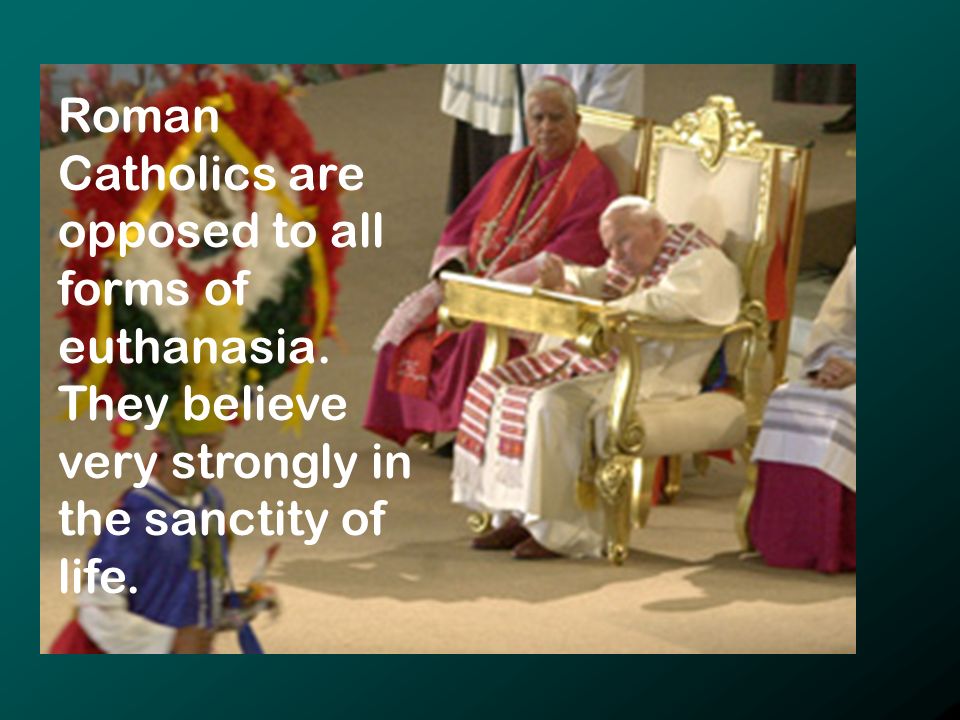 Roman Catholics are opposed to all forms of euthanasia. They believe very strongly in the sanctity of life.